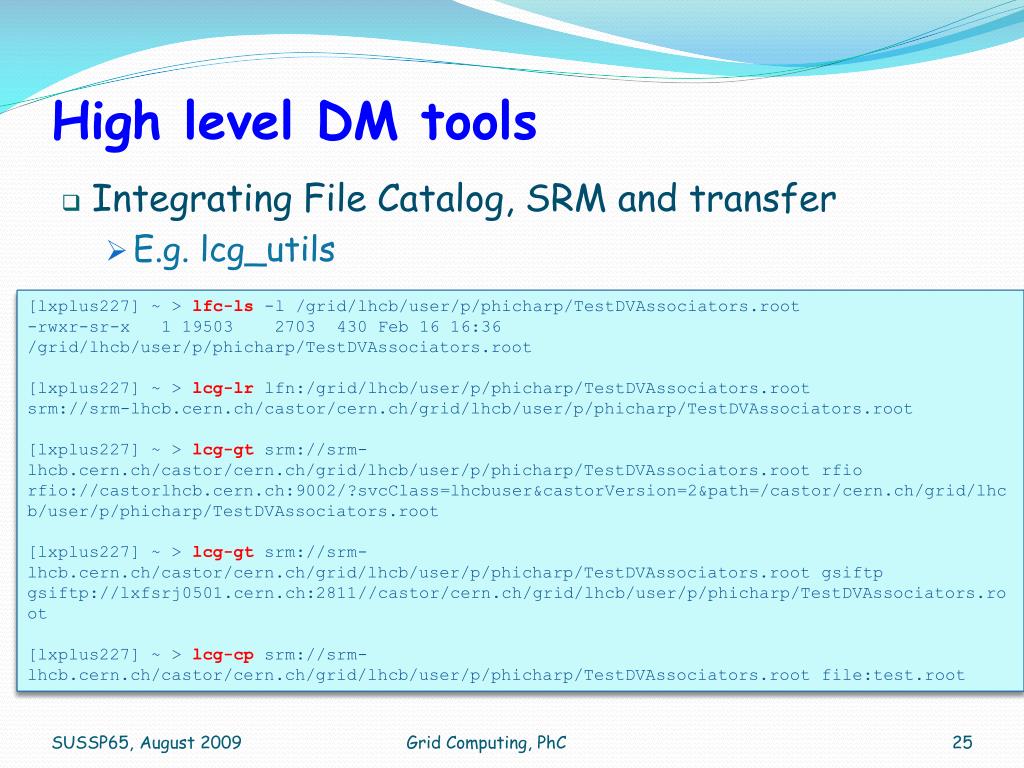 High level DM tools

Integrating File Catalog, SRM and transfer

E.g. lcg_utils

[lxplus227] ~ > lfc-ls -l /grid/lhcb/user/p/phicharp/TestDVAssociators.root
-rwxr-sr-x 1 19503 2703 430 Feb 16 16:36 /grid/lhcb/user/p/phicharp/TestDVAssociators.root

[lxplus227] ~ > lcg-lr lfn:/grid/lhcb/user/p/phicharp/TestDVAssociators.root
srm://srm-lhcb.cern.ch/castor/cern.ch/grid/lhcb/user/p/phicharp/TestDVAssociators.root

[lxplus227] ~ > lcg-gt srm://srm-lhcb.cern.ch/castor/cern.ch/grid/lhcb/user/p/phicharp/TestDVAssociators.root rfio
rfio://castorlhcb.cern.ch:9002/?svcClass=lhcbuser&castorVersion=2&path=/castor/cern.ch/grid/lhcb/user/p/phicharp/TestDVAssociators.root

[lxplus227] ~ > lcg-gt srm://srm-lhcb.cern.ch/castor/cern.ch/grid/lhcb/user/p/phicharp/TestDVAssociators.root gsiftp
gsiftp://lxfsrj0501.cern.ch:2811//castor/cern.ch/grid/lhcb/user/p/phicharp/TestDVAssociators.root

[lxplus227] ~ > lcg-cp srm://srm-lhcb.cern.ch/castor/cern.ch/grid/lhcb/user/p/phicharp/TestDVAssociators.root file:test.root

SUSSP65, August 2009

Grid Computing, PhC

25